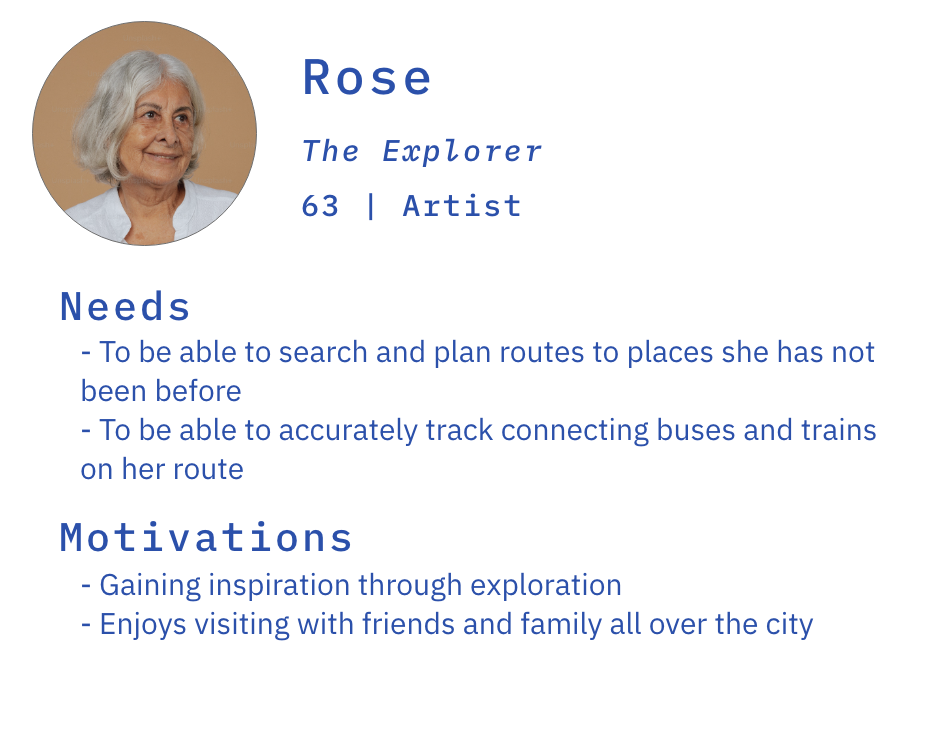 Rose

The Explorer

63 | Artist

Needs

- To be able to search and plan routes to places she has not been before
- To be able to accurately track connecting buses and trains on her route

Motivations

- Gaining inspiration through exploration
- Enjoys visiting with friends and family all over the city